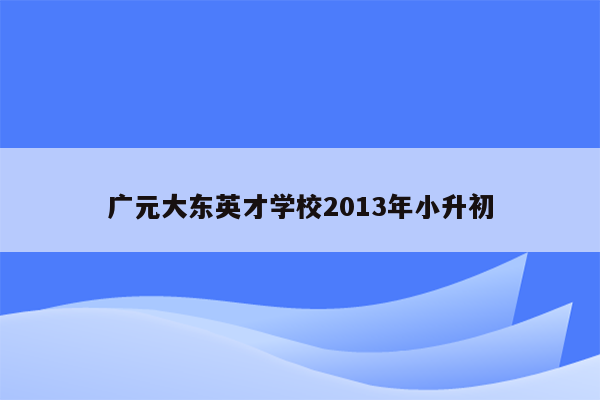 广元大东英才学校2013年小升初